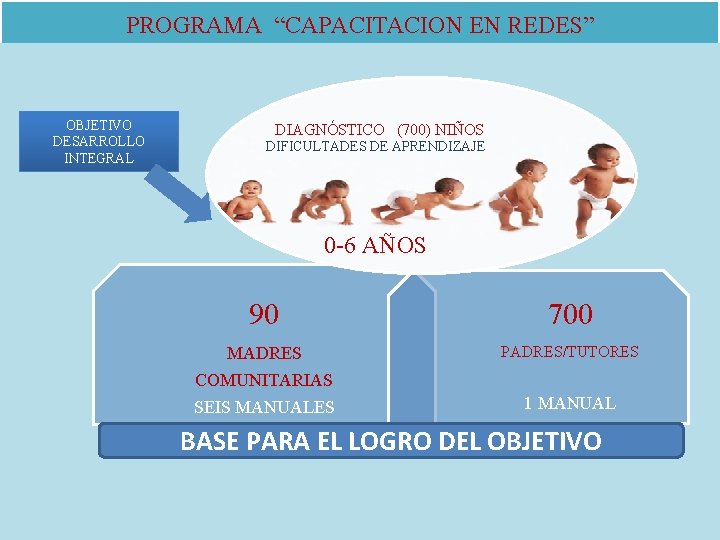 PROGRAMA “CAPACITACION EN REDES”

OBJETIVO DESARROLLO INTEGRAL

DIAGNÓSTICO (700) NIÑOS
DIFICULTADES DE APRENDIZAJE

0-6 AÑOS

90

MADRES COMUNITARIAS

SEIS MANUALES

700

PADRES/TUTORES

1 MANUAL

BASE PARA EL LOGRO DEL OBJETIVO